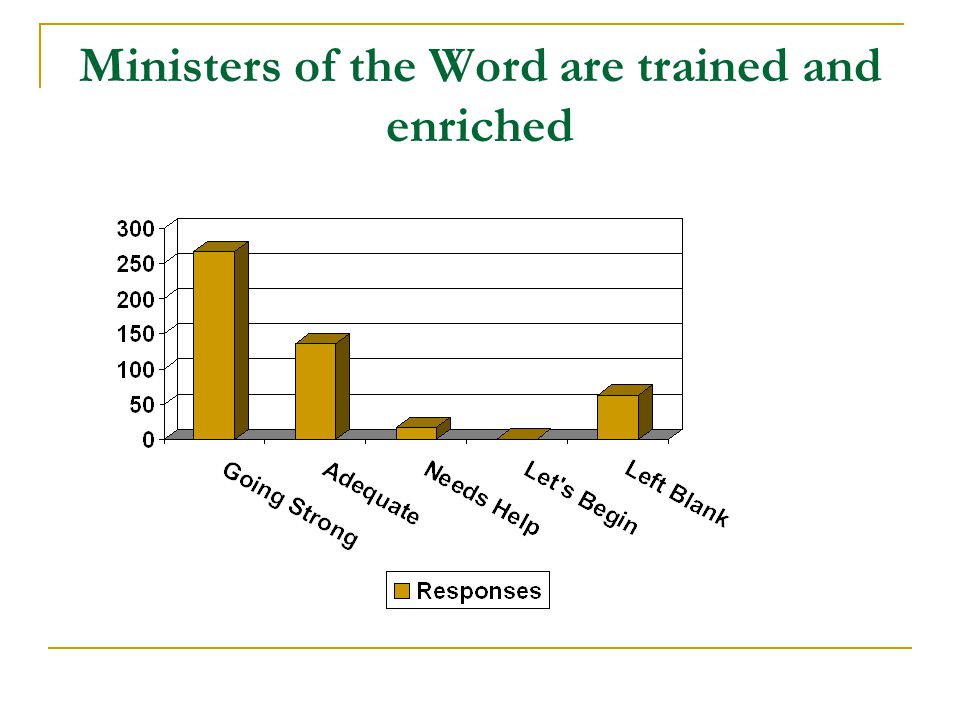 Ministers of the Word are trained and enriched

300
250
200
150
100
50
0

Going Strong
Adequate
Needs Help
Let's Begin
Left Blank

Responses